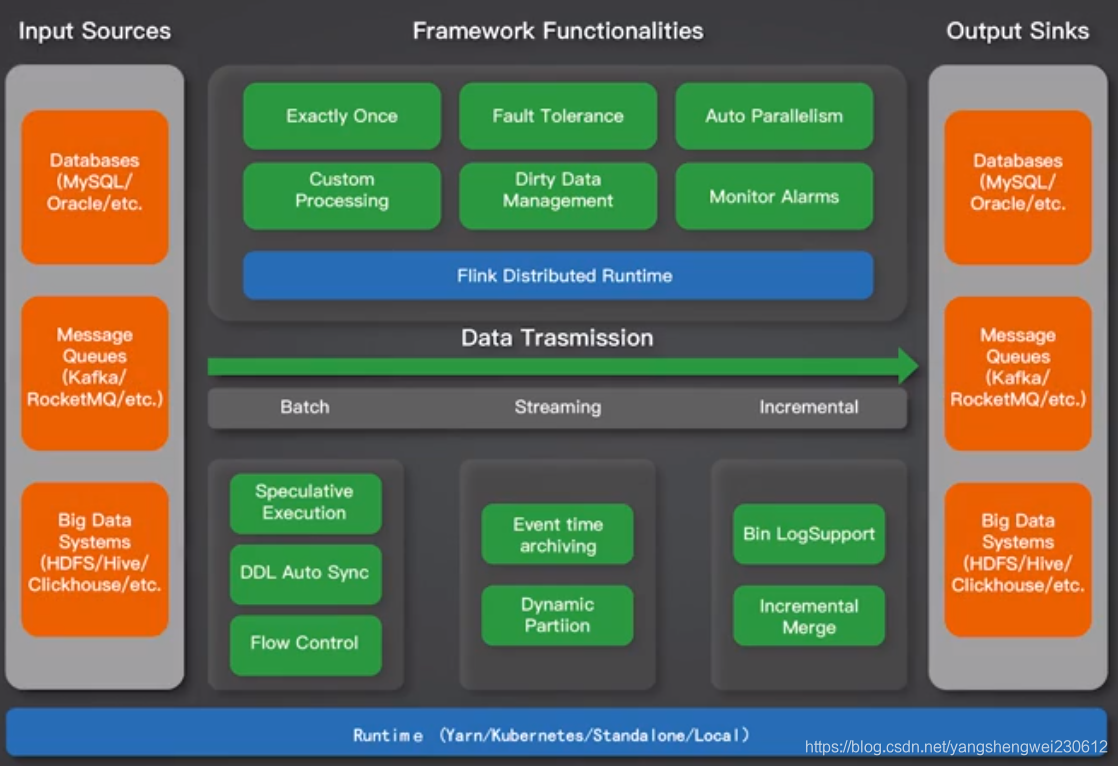 Input Sources

Databases (MySQL/ Oracle/etc.

Message Queues (Kafka/ RocketMQ/etc.)

Big Data Systems (HDFS/Hive/ Clickhouse/etc.

Framework Functionalities

Exactly Once

Fault Tolerance

Auto Parallelism

Custom Processing

Dirty Data Management

Monitor Alarms

Flink Distributed Runtime

Data Trasmission

Batch

Streaming

Incremental

Speculative Execution

DDL Auto Sync

Flow Control

Event time archiving

Dynamic Partiion

Bin LogSupport

Incremental Merge

Output Sinks

Databases (MySQL/ Oracle/etc.

Message Queues (Kafka/ RocketMQ/etc.)

Big Data Systems (HDFS/Hive/ Clickhouse/etc.

Runtime (Yarn/Kubernetes/Standalone/Local)

https://blog.csdn.net/yangshengwei230612